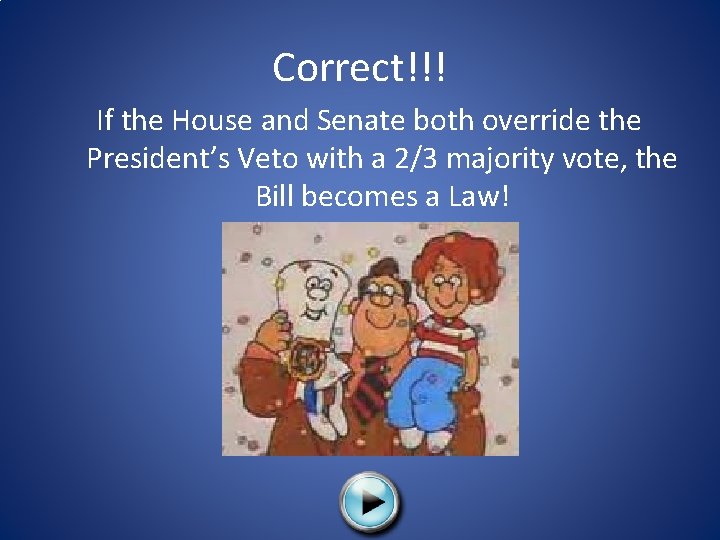 Correct!!!

If the House and Senate both override the President's Veto with a 2/3 majority vote, the Bill becomes a Law!